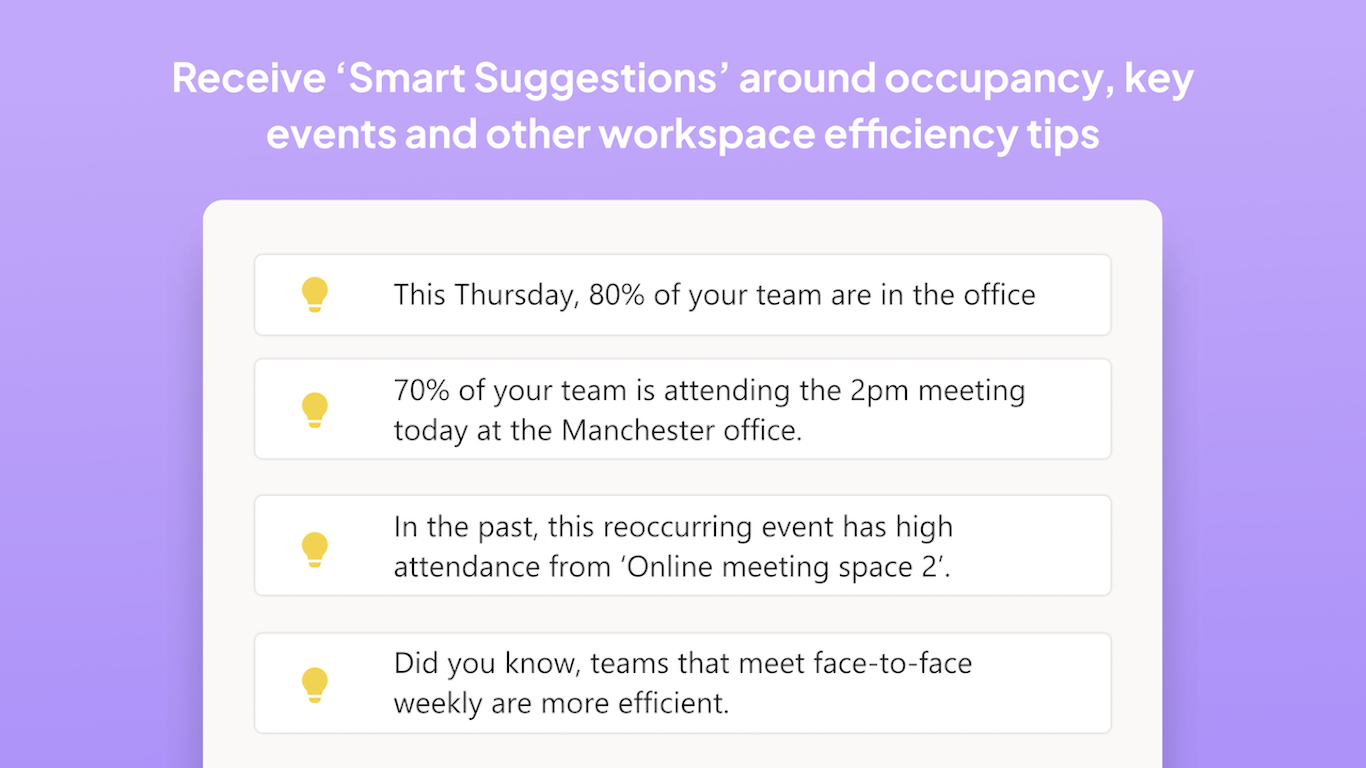 Receive ‘Smart Suggestions’ around occupancy, key events and other workspace efficiency tips

This Thursday, 80% of your team are in the office

70% of your team is attending the 2pm meeting today at the Manchester office.

In the past, this reoccurring event has high attendance from ‘Online meeting space 2’.

Did you know, teams that meet face-to-face weekly are more efficient.